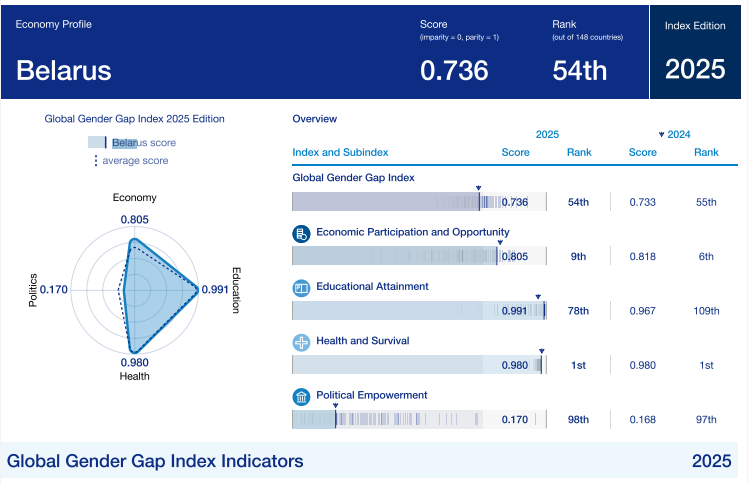 Economy Profile

Belarus

Score
(imparity = 0, parity = 1)
0.736

Rank
(out of 148 countries)
54th

Index Edition
2025

Global Gender Gap Index 2025 Edition

Belarus score
average score

Economy
0.805
Education
0.991
Health
0.980
Politics
0.170

Overview

| Index and Subindex | 2025 Score | 2025 Rank | 2024 Score | 2024 Rank |
|---|---|---|---|---|
| Global Gender Gap Index | 0.736 | 54th | 0.733 | 55th |
| Economic Participation and Opportunity | 0.805 | 9th | 0.818 | 6th |
| Educational Attainment | 0.991 | 78th | 0.967 | 109th |
| Health and Survival | 0.980 | 1st | 0.980 | 1st |
| Political Empowerment | 0.170 | 98th | 0.168 | 97th |

Global Gender Gap Index Indicators 2025